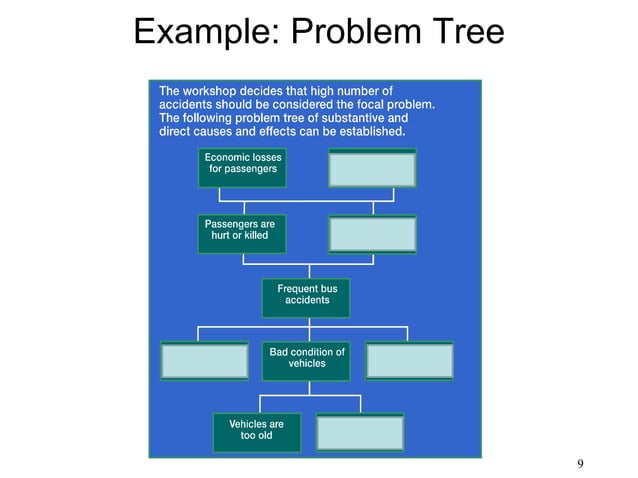 Example: Problem Tree

The workshop decides that high number of accidents should be considered the focal problem. The following problem tree of substantive and direct causes and effects can be established.

Economic losses for passengers

Passengers are hurt or killed

Frequent bus accidents

Bad condition of vehicles

Vehicles are too old

9